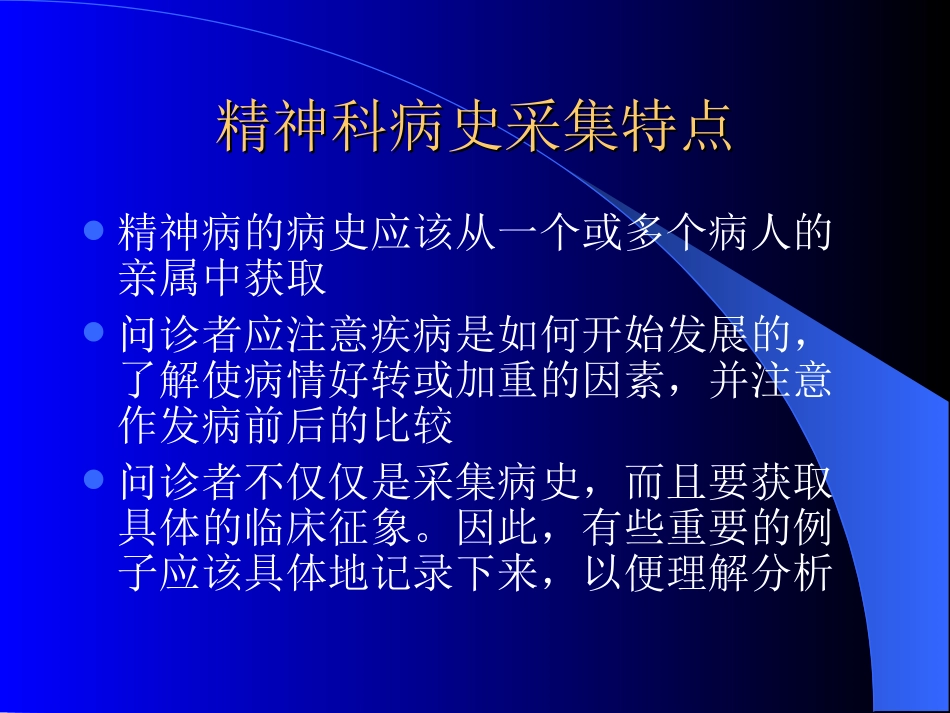 精神科病史采集特点

- 精神病的病史应该从一个或多个病人的亲属中获取
- 问诊者应注意疾病是如何开始发展的，了解使病情好转或加重的因素，并注意作发病前后的比较
- 问诊者不仅仅是采集病史，而且要获取具体的临床征象。因此，有些重要的例子应该具体地记录下来，以便理解分析